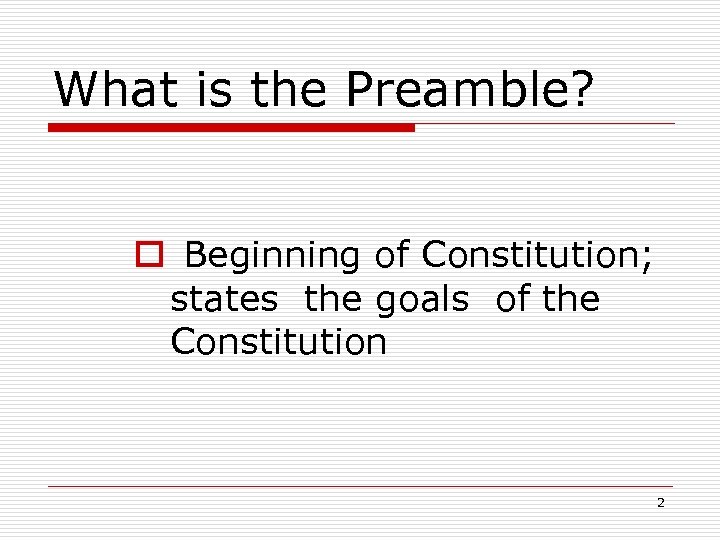 What is the Preamble?

Beginning of Constitution; states the goals of the Constitution

2